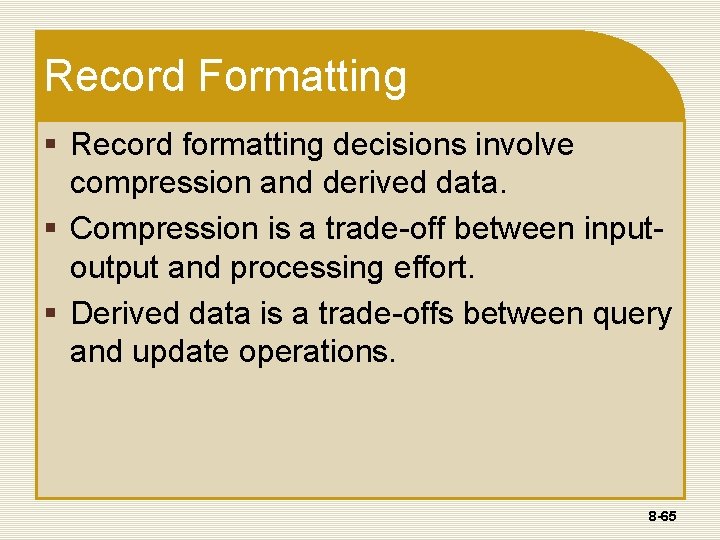 Record Formatting

▪ Record formatting decisions involve compression and derived data.

▪ Compression is a trade-off between input-output and processing effort.

▪ Derived data is a trade-offs between query and update operations.

8-65